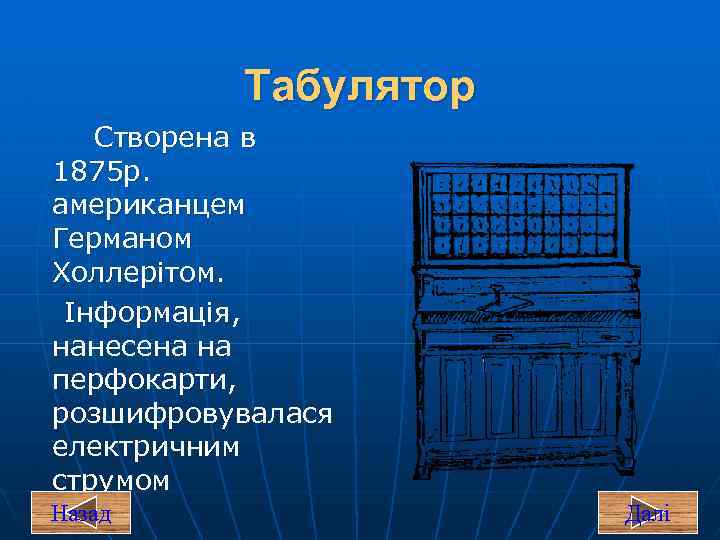 Табулятор

Створена в 1875р. американцем Германом Холлерітом.

Інформація, нанесена на перфокарти, розшифровувалася електричним струмом

Назад

Далі